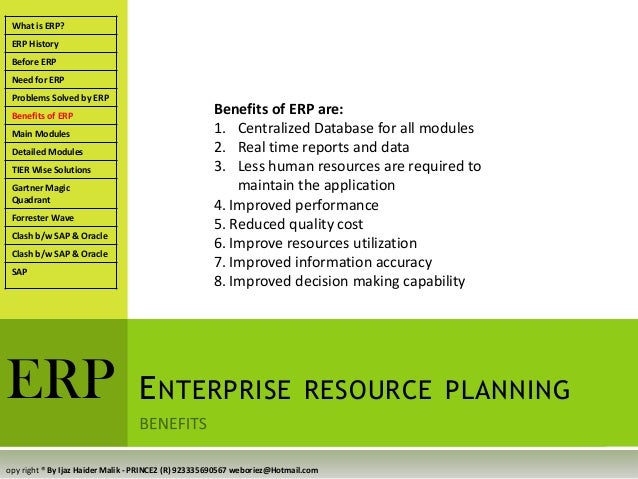 What is ERP?
ERP History
Before ERP
Need for ERP
Problems Solved by ERP
Benefits of ERP
Main Modules
Detailed Modules
TIER Wise Solutions
Gartner Magic Quadrant
Forrester Wave
Clash b/w SAP & Oracle
Clash b/w SAP & Oracle
SAP

Benefits of ERP are:
1. Centralized Database for all modules
2. Real time reports and data
3. Less human resources are required to maintain the application
4. Improved performance
5. Reduced quality cost
6. Improve resources utilization
7. Improved information accuracy
8. Improved decision making capability

ERP

ENTERPRISE RESOURCE PLANNING

BENEFITS

opy right ® By Ijaz Haider Malik - PRINCE2 (R) 923335690567 weboriez@Hotmail.com